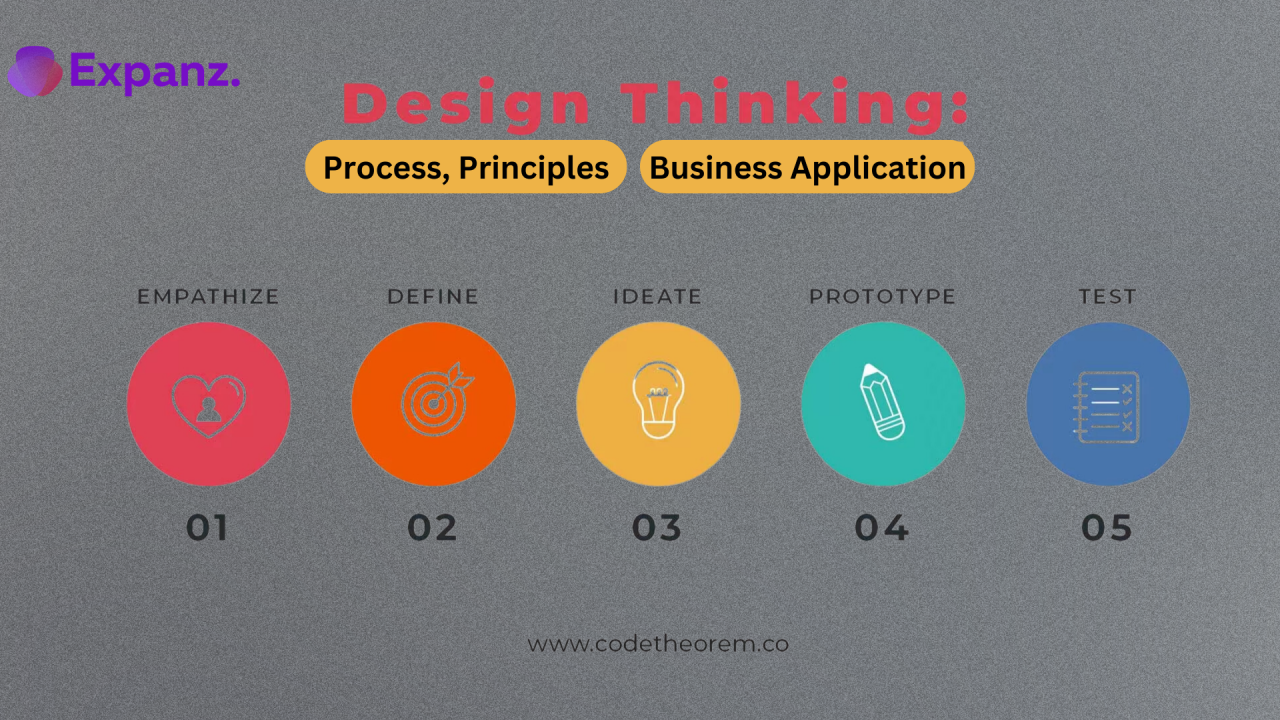 Expanz.

Design Thinking:

Process, Principles

Business Application

EMPATHIZE

01

DEFINE

02

IDEATE

03

PROTOTYPE

04

TEST

05

www.codetheorem.co